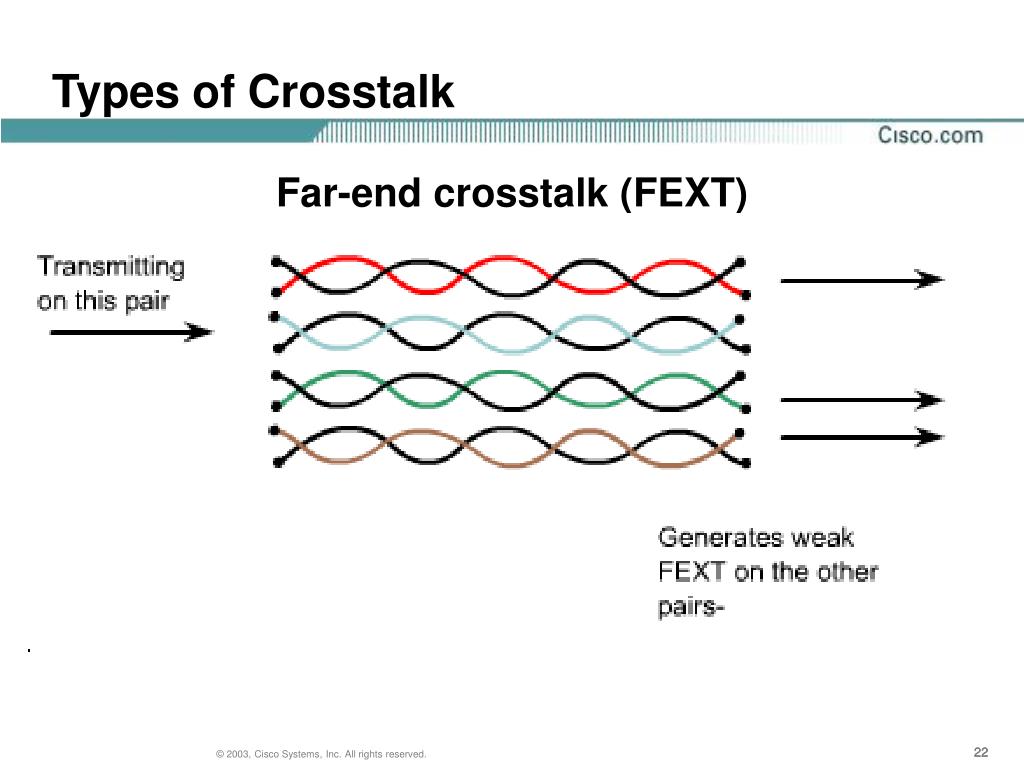 Types of Crosstalk

Cisco.com

Far-end crosstalk (FEXT)

Transmitting on this pair

Generates weak FEXT on the other pairs-

.

© 2003, Cisco Systems, Inc. All rights reserved.

22